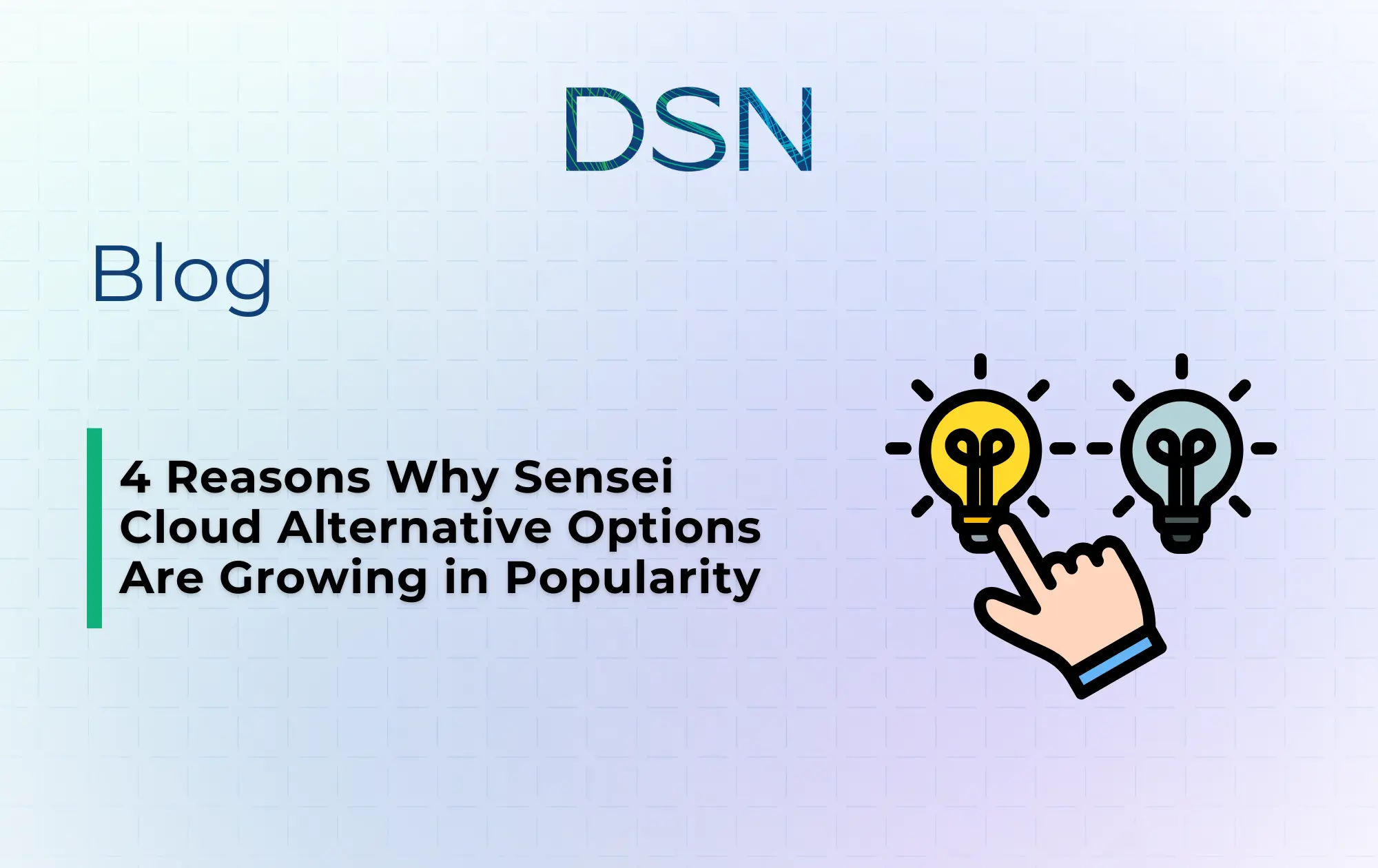 DSN

Blog

4 Reasons Why Sensei Cloud Alternative Options Are Growing in Popularity